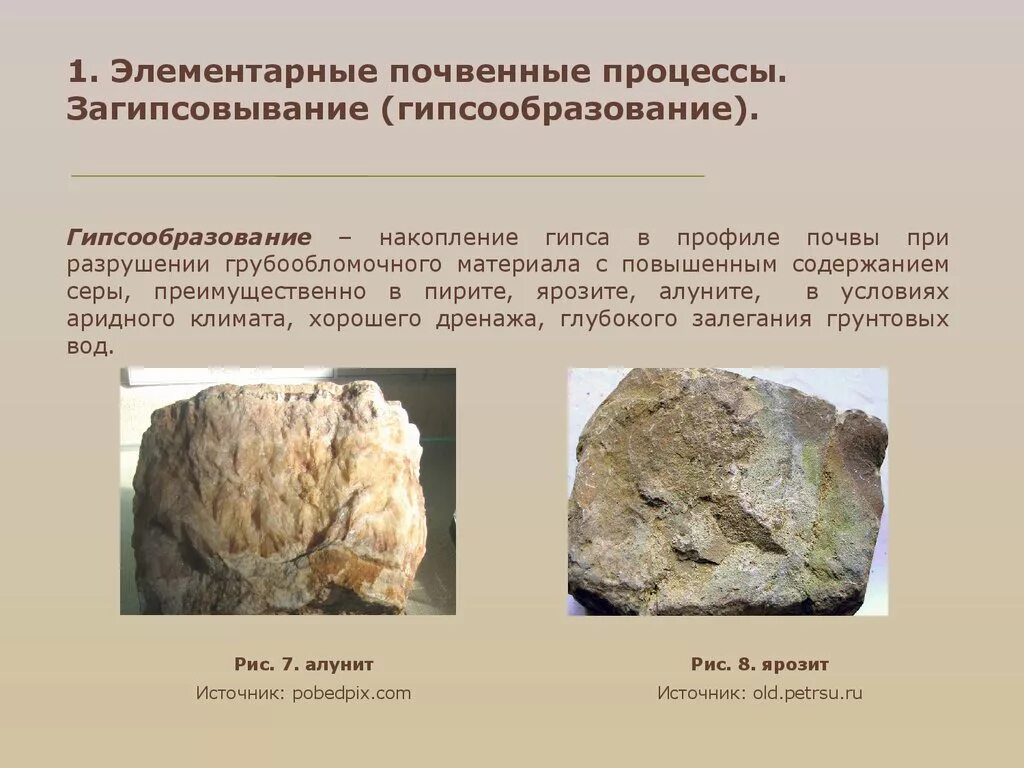 1. Элементарные почвенные процессы. Загипсовывание (гипсообразование).

Гипсообразование – накопление гипса в профиле почвы при разрушении грубообломочного материала с повышенным содержанием серы, преимущественно в пирите, ярозите, алуните, в условиях аридного климата, хорошего дренажа, глубокого залегания грунтовых вод.

Рис. 7. алунит
Источник: pobedpix.com

Рис. 8. ярозит
Источник: old.petrsu.ru